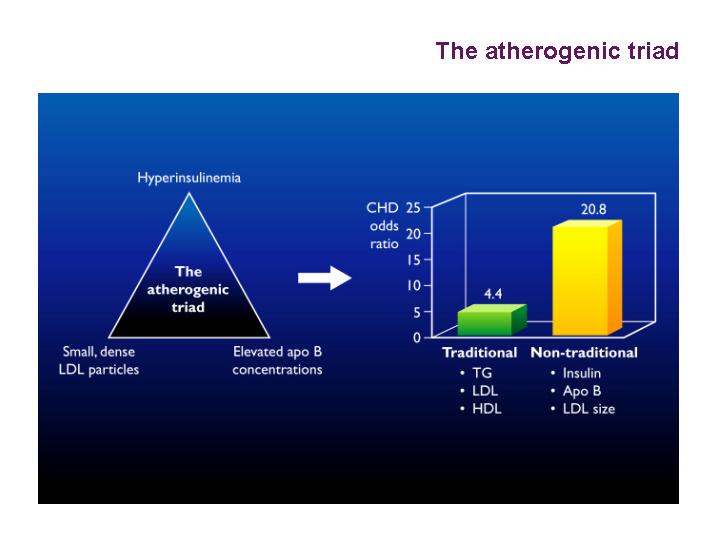 The atherogenic triad

Hyperinsulinemia

The atherogenic triad

Small, dense LDL particles

Elevated apo B concentrations

CHD odds ratio

25
20
15
10
5
0

4.4

20.8

Traditional
• TG
• LDL
• HDL

Non-traditional
• Insulin
• Apo B
• LDL size